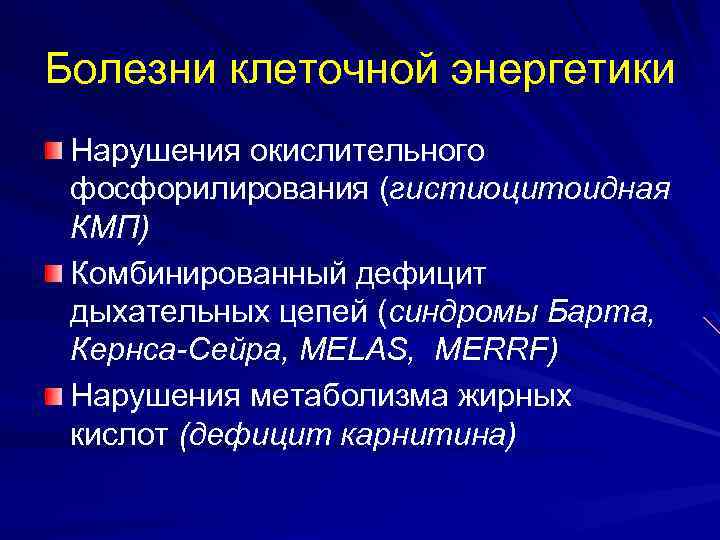 Болезни клеточной энергетики

Нарушения окислительного фосфорилирования (гистиоцитоидная КМП)

Комбинированный дефицит дыхательных цепей (синдромы Барта, Кернса-Сейра, MELAS, MERRF)

Нарушения метаболизма жирных кислот (дефицит карнитина)